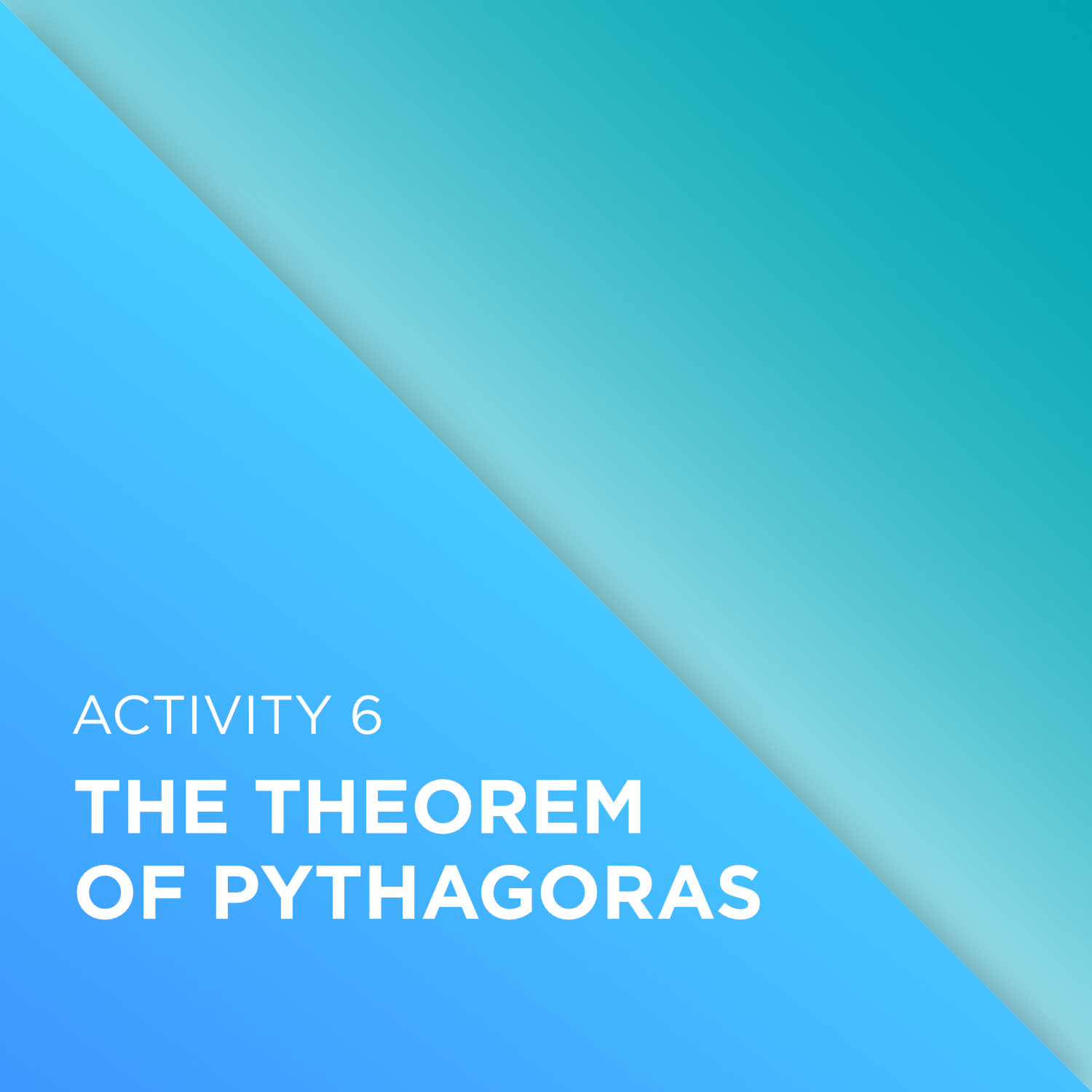 ACTIVITY 6

THE THEOREM OF PYTHAGORAS